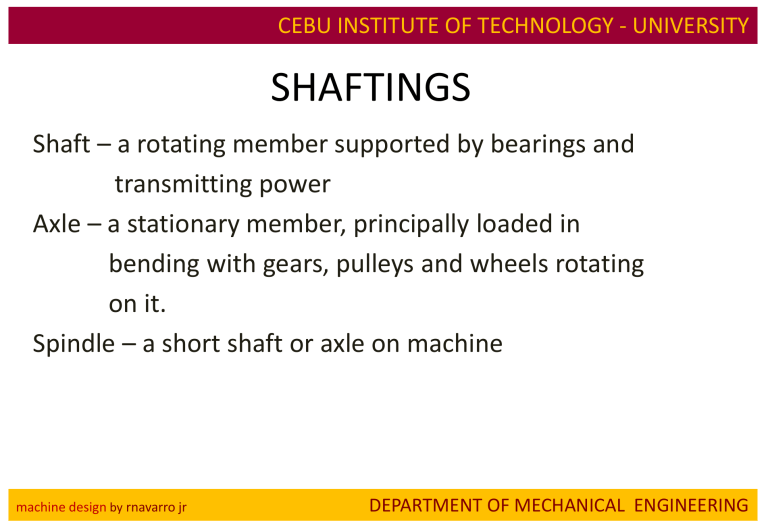 CEBU INSTITUTE OF TECHNOLOGY - UNIVERSITY

SHAFTINGS

Shaft – a rotating member supported by bearings and transmitting power

Axle – a stationary member, principally loaded in bending with gears, pulleys and wheels rotating on it.

Spindle – a short shaft or axle on machine

machine design by rnavarro jr

DEPARTMENT OF MECHANICAL ENGINEERING